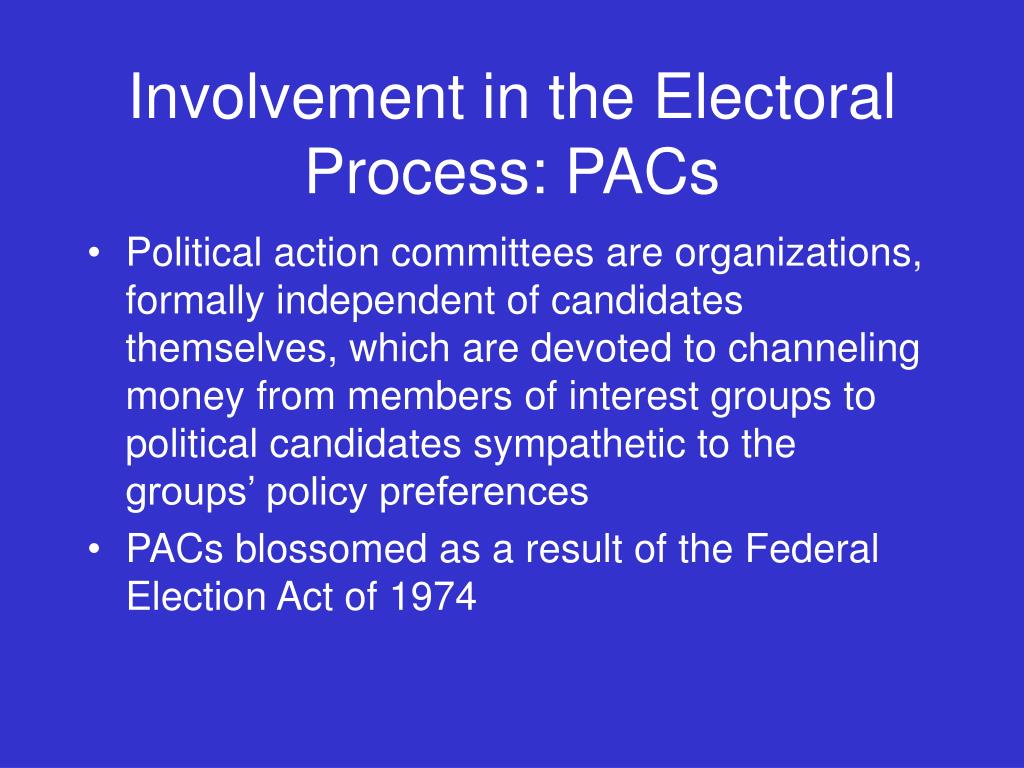 Involvement in the Electoral Process: PACs

• Political action committees are organizations, formally independent of candidates themselves, which are devoted to channeling money from members of interest groups to political candidates sympathetic to the groups’ policy preferences
• PACs blossomed as a result of the Federal Election Act of 1974